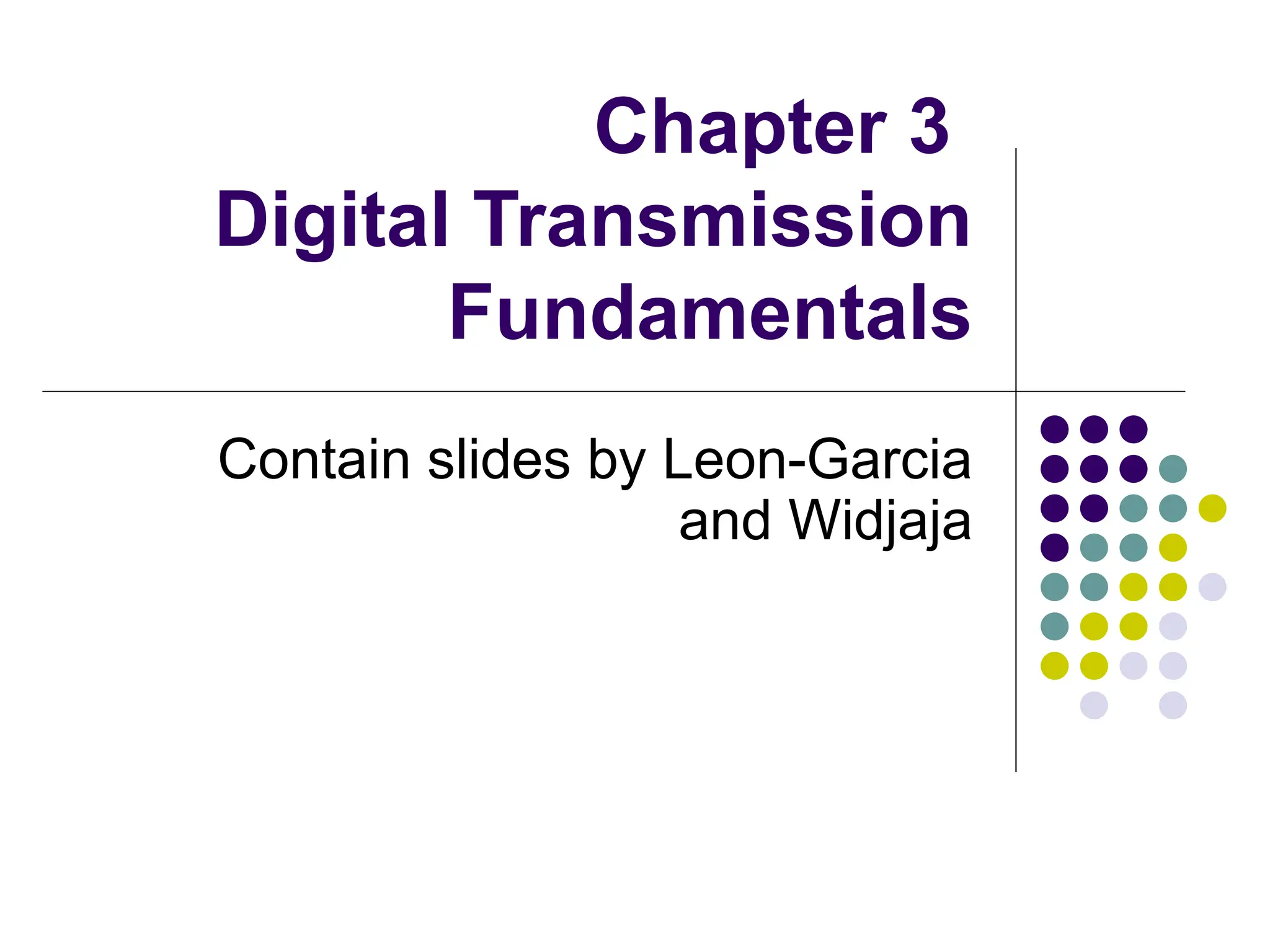 Chapter 3
Digital Transmission Fundamentals

Contain slides by Leon-Garcia and Widjaja